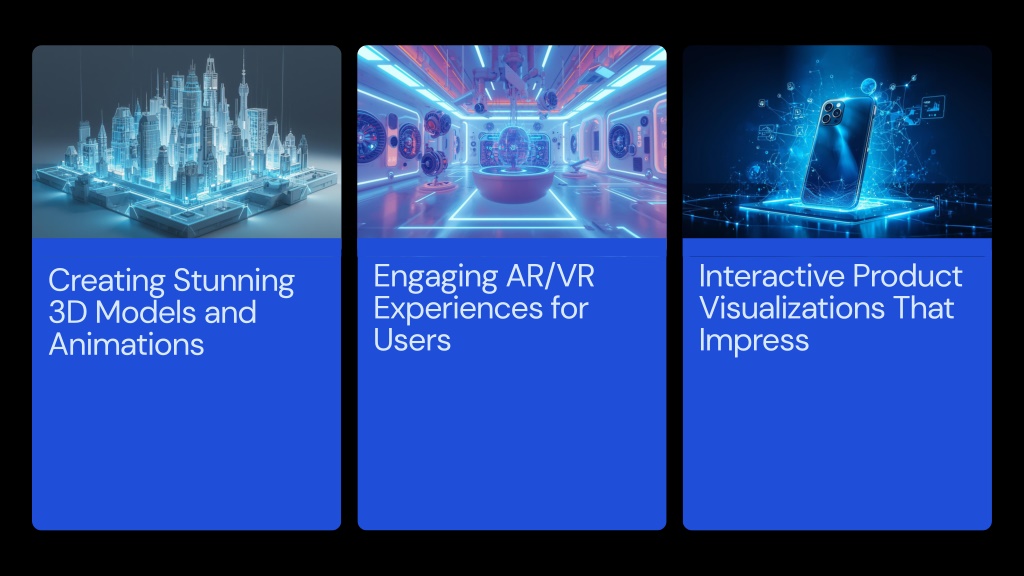 Creating Stunning 3D Models and Animations

Engaging AR/VR Experiences for Users

Interactive Product Visualizations That Impress